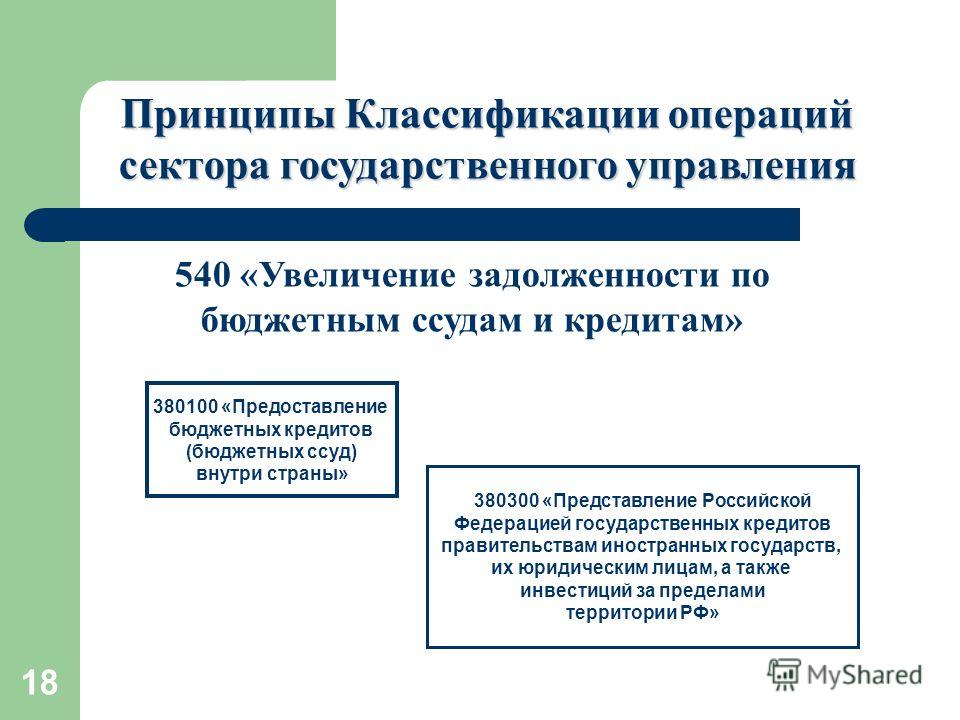 Принципы Классификации операций сектора государственного управления

540 «Увеличение задолженности по бюджетным ссудам и кредитам»

380100 «Предоставление бюджетных кредитов (бюджетных ссуд) внутри страны»

380300 «Представление Российской Федерацией государственных кредитов правительствам иностранных государств, их юридическим лицам, а также инвестиций за пределами территории РФ»

18

MyShared